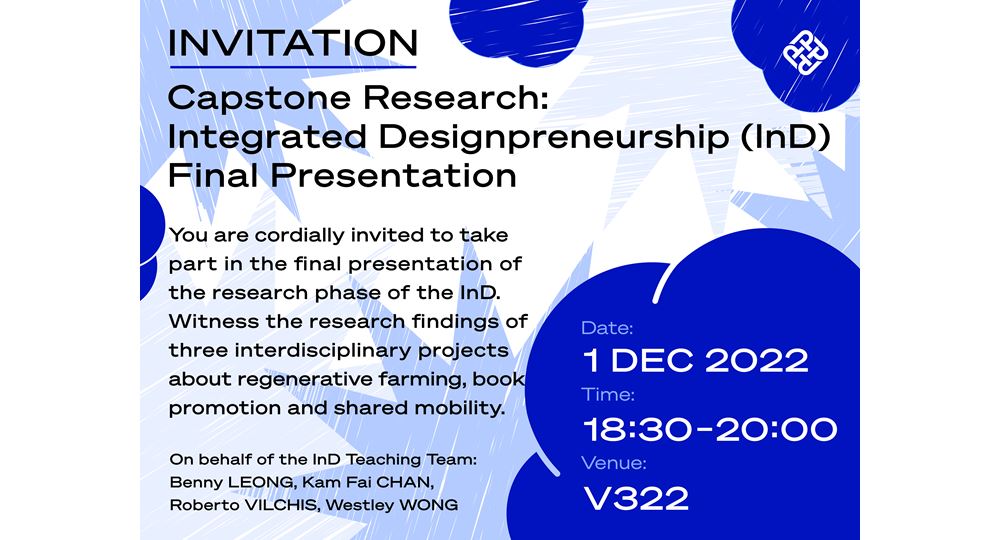 INVITATION

Capstone Research: Integrated Designpreneurship (InD) Final Presentation

You are cordially invited to take part in the final presentation of the research phase of the InD. Witness the research findings of three interdisciplinary projects about regenerative farming, book promotion and shared mobility.

On behalf of the InD Teaching Team:
Benny LEONG, Kam Fai CHAN,
Roberto VILCHIS, Westley WONG

Date:
1 DEC 2022
Time:
18:30-20:00
Venue:
V322